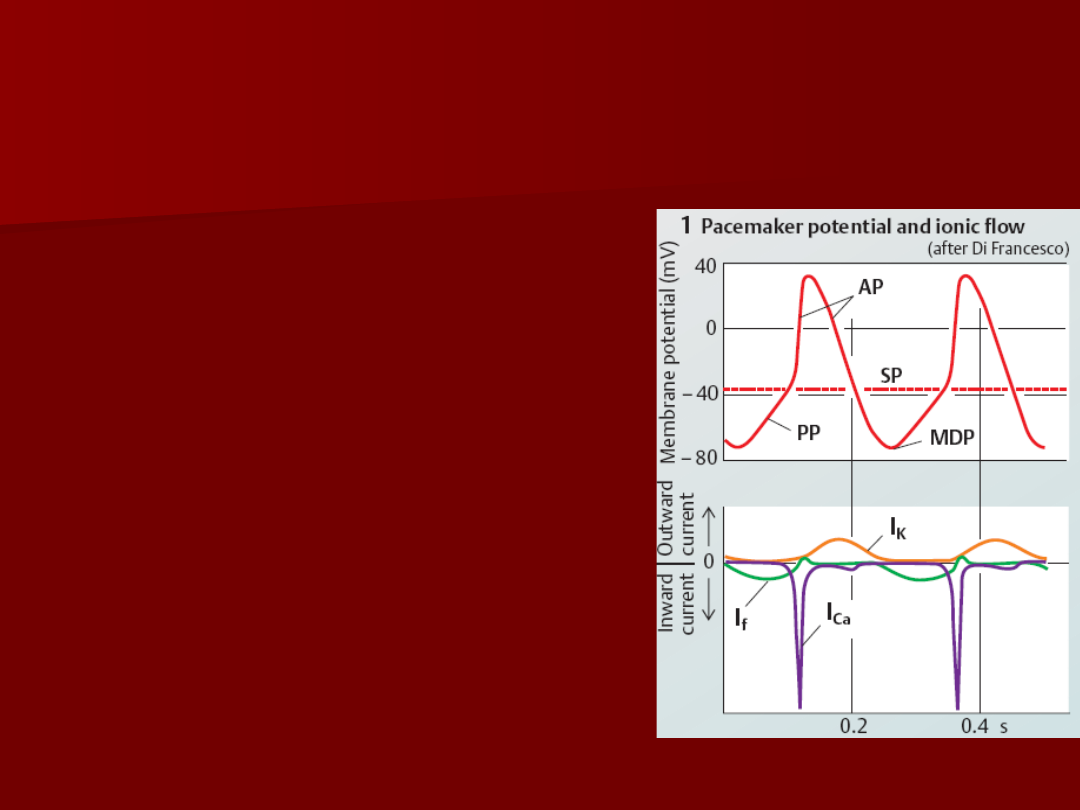 1 Pacemaker potential and ionic flow
(after Di Francesco)

Membrane potential (mV)
40
0
–40
–80
AP
SP
PP
MDP

Outward current
Inward current
0
$I_K$
$I_f$
$I_{Ca}$
0.2
0.4 s